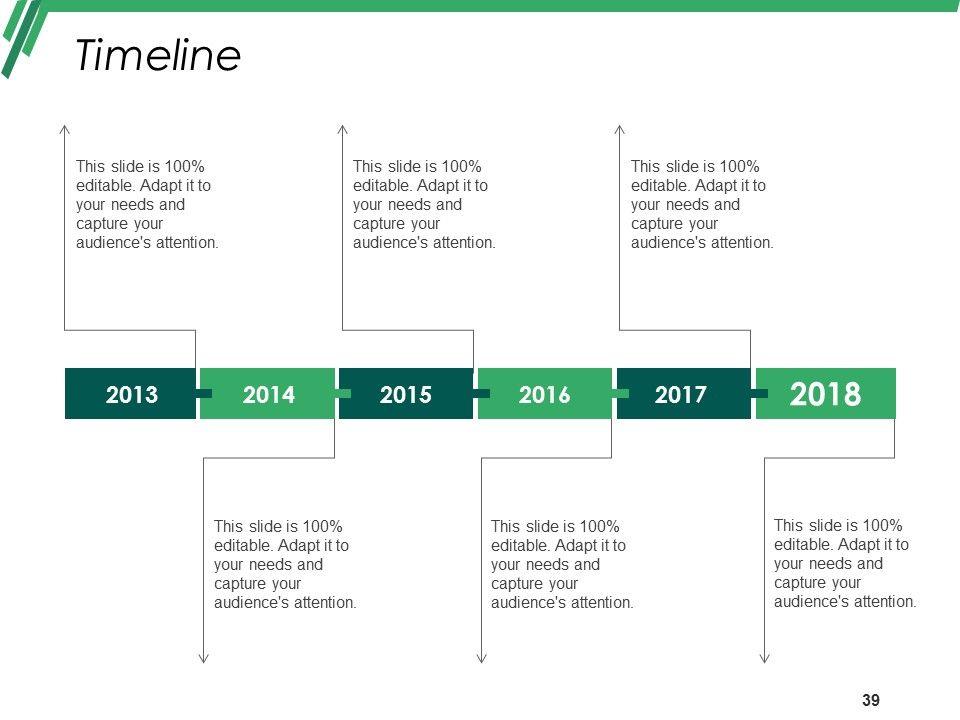 Timeline

This slide is 100% editable. Adapt it to your needs and capture your audience's attention.

This slide is 100% editable. Adapt it to your needs and capture your audience's attention.

This slide is 100% editable. Adapt it to your needs and capture your audience's attention.

2013

2014

2015

2016

2017

2018

This slide is 100% editable. Adapt it to your needs and capture your audience's attention.

This slide is 100% editable. Adapt it to your needs and capture your audience's attention.

This slide is 100% editable. Adapt it to your needs and capture your audience's attention.

39